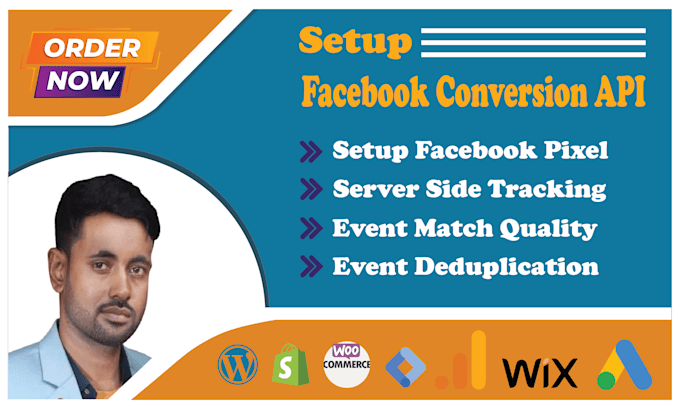 ORDER NOW

Setup

Facebook Conversion API

Setup Facebook Pixel

Server Side Tracking

Event Match Quality

Event Deduplication

WOO COMMERCE

WiX